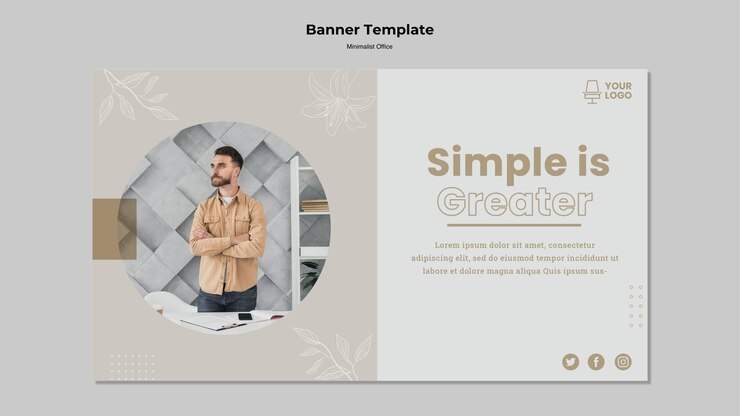 Banner Template

Minimalist Office

YOUR LOGO

Simple is Greater

Lorem ipsum dolor sit amet, consectetur adipiscing elit, sed do eiusmod tempor incididunt ut labore et dolore magna aliqua Quis ipsum sus-